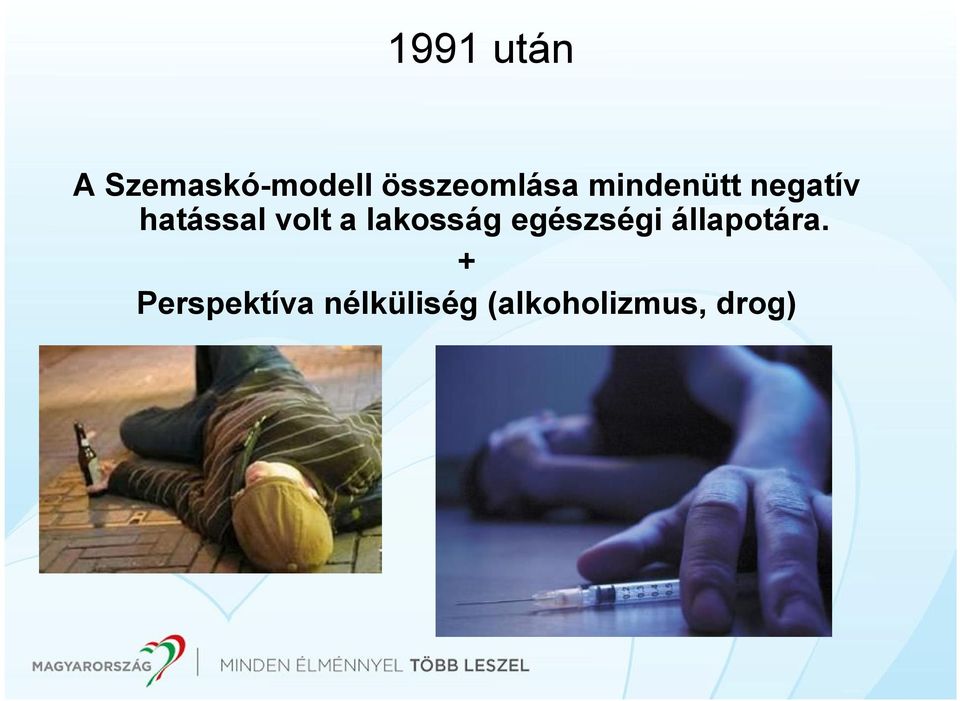 1991 után

A Szemaskó-modell összeomlása mindenütt negatív hatással volt a lakosság egészségi állapotára.
+
Perspektíva nélküliség (alkoholizmus, drog)

MAGYARORSZÁG | MINDEN ÉLMÉNNYEL TÖBB LESZEL